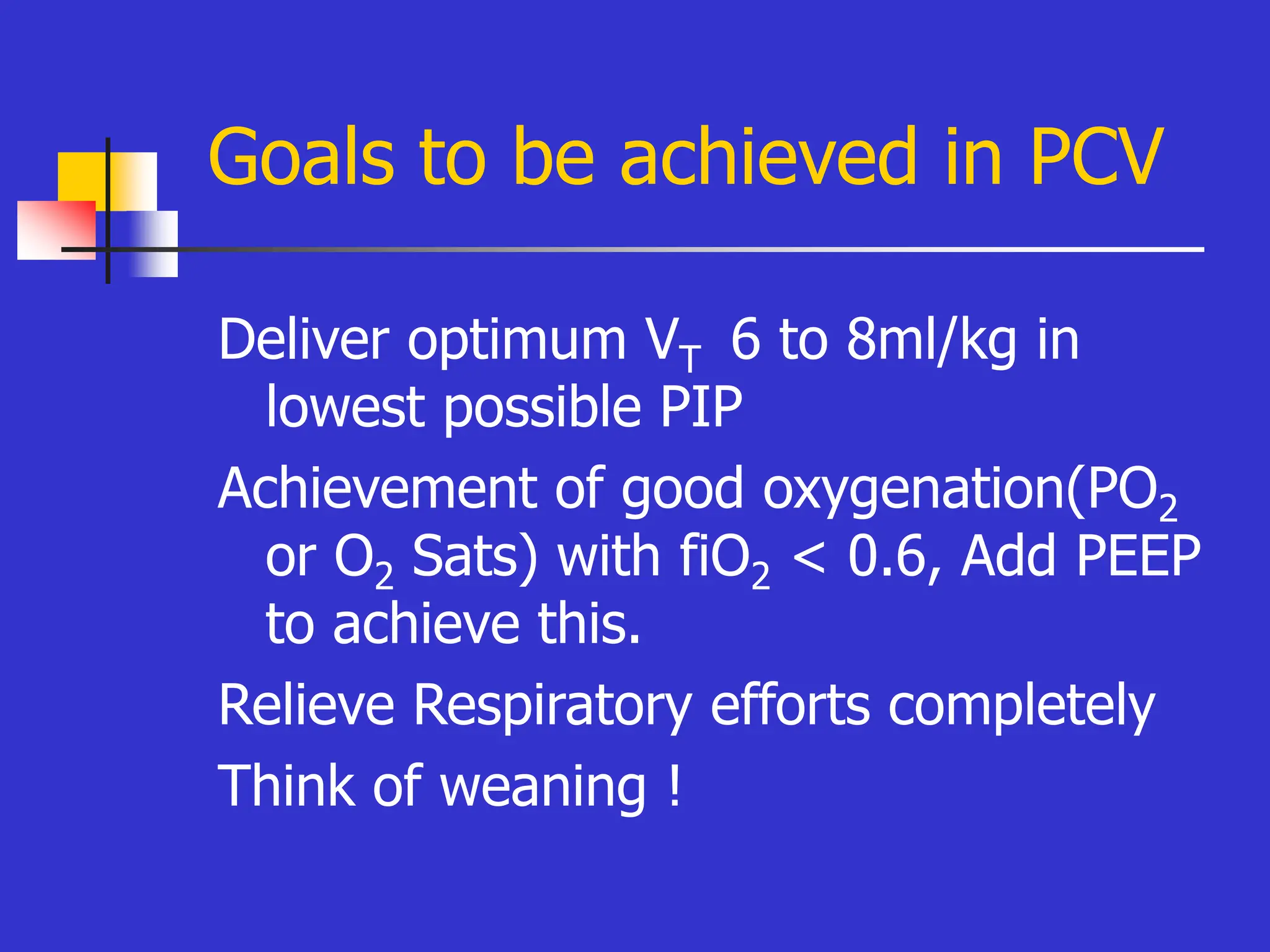 Goals to be achieved in PCV

Deliver optimum $V_T$ 6 to 8ml/kg in lowest possible PIP

Achievement of good oxygenation($PO_2$ or $O_2$ Sats) with $fiO_2$ < 0.6, Add PEEP to achieve this.

Relieve Respiratory efforts completely

Think of weaning !